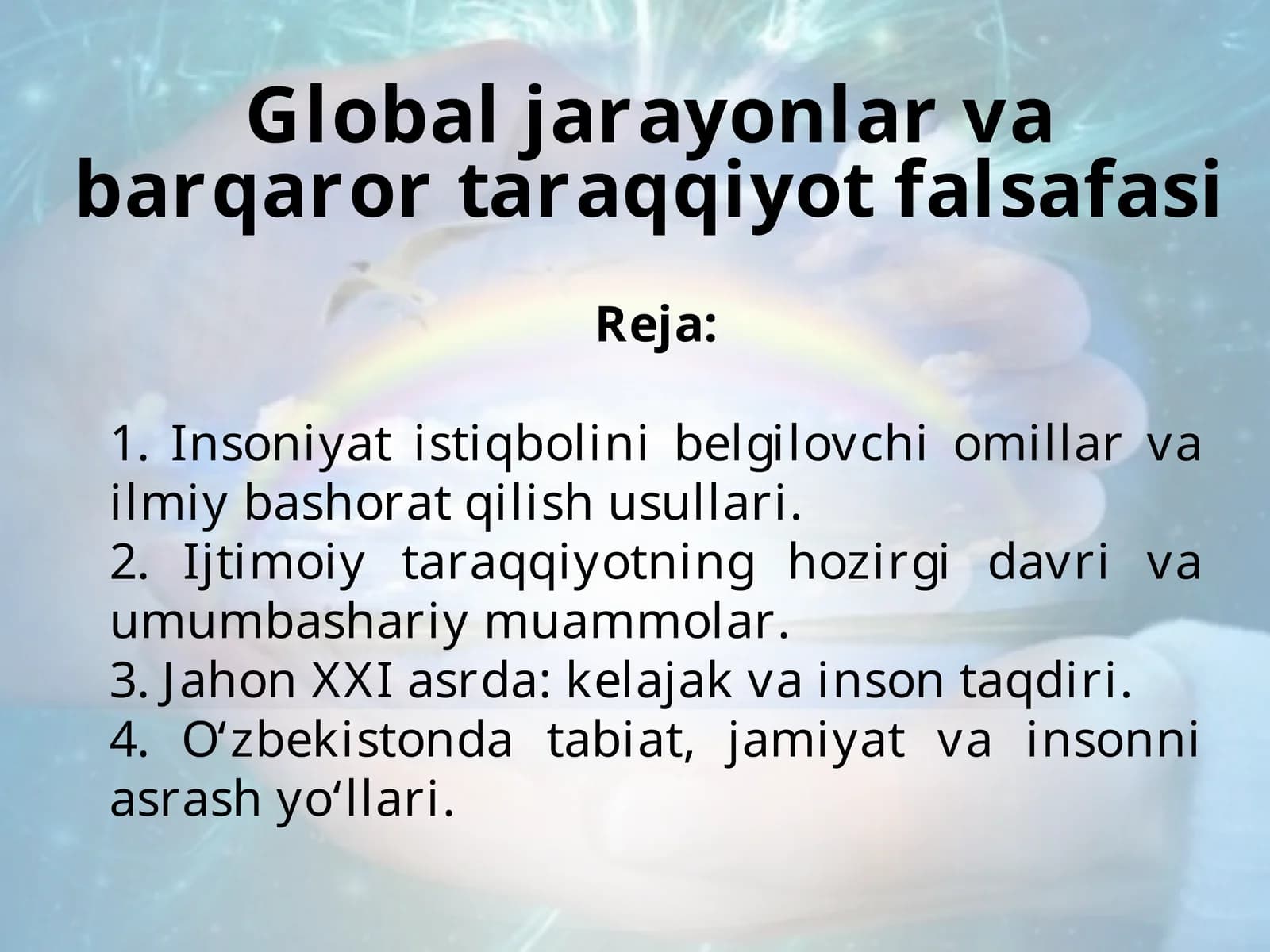 Global jarayonlar va barqaror taraqqiyot falsafasi

Reja:

1. Insoniyat istiqbolini belgilovchi omillar va ilmiy bashorat qilish usullari.
2. Ijtimoiy taraqqiyotning hozirgi davri va umumbashariy muammolar.
3. Jahon XXI asrda: kelajak va inson taqdiri.
4. O‘zbekistonda tabiat, jamiyat va insonni asrash yo‘llari.